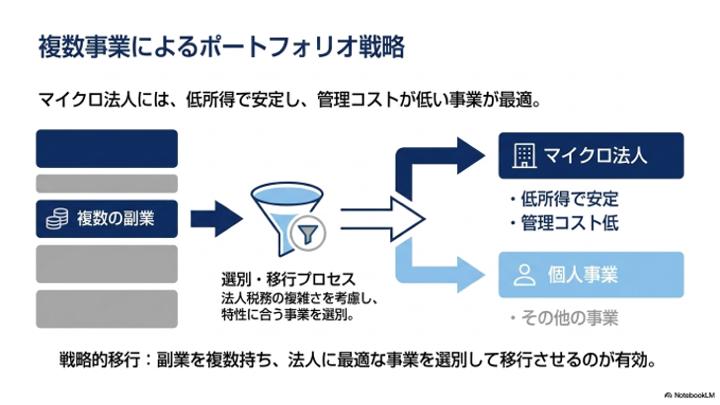 複数事業によるポートフォリオ戦略

マイクロ法人には、低所得で安定し、管理コストが低い事業が最適。

複数の副業

選別・移行プロセス
法人税務の複雑さを考慮し、特性に合う事業を選別。

マイクロ法人
・低所得で安定
・管理コスト低

個人事業
・その他の事業

戦略的移行：副業を複数持ち、法人に最適な事業を選別して移行させるのが有効。

NotebookLM